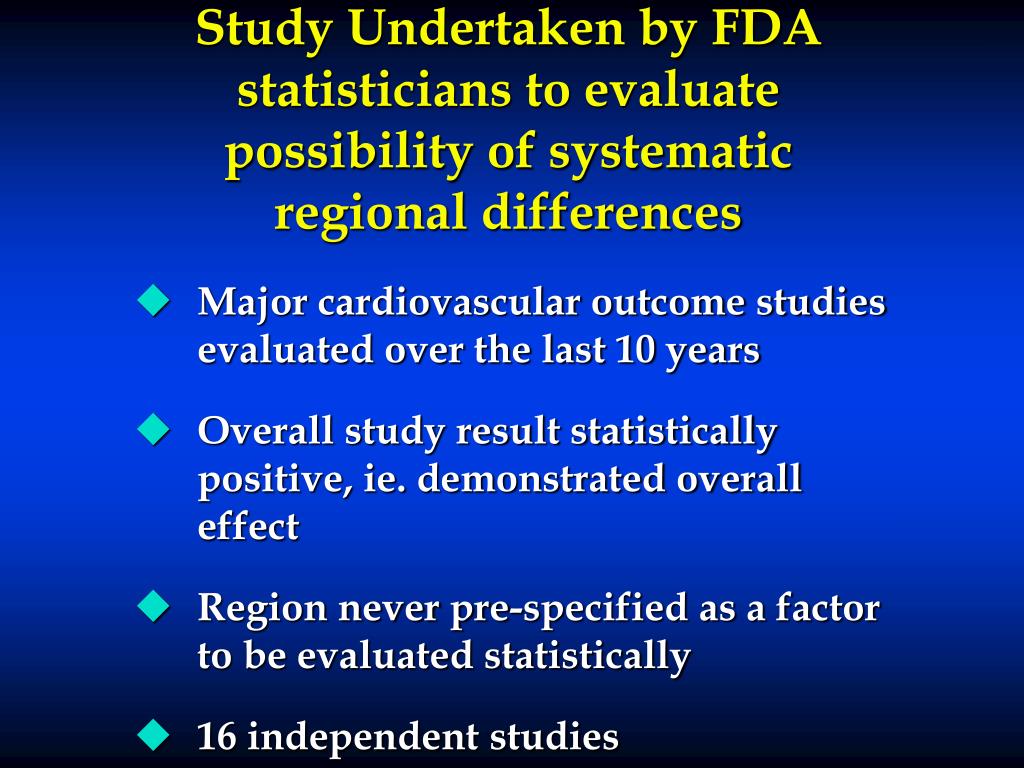 Study Undertaken by FDA statisticians to evaluate possibility of systematic regional differences

Major cardiovascular outcome studies evaluated over the last 10 years

Overall study result statistically positive, ie. demonstrated overall effect

Region never pre-specified as a factor to be evaluated statistically

16 independent studies